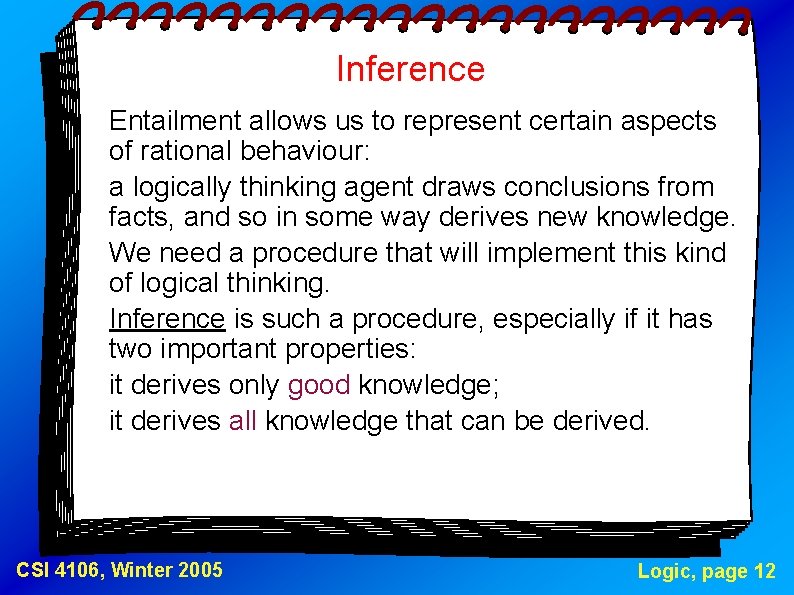 Inference

Entailment allows us to represent certain aspects of rational behaviour:

a logically thinking agent draws conclusions from facts, and so in some way derives new knowledge.

We need a procedure that will implement this kind of logical thinking.

Inference is such a procedure, especially if it has two important properties:

it derives only good knowledge;

it derives all knowledge that can be derived.

CSI 4106, Winter 2005

Logic, page 12